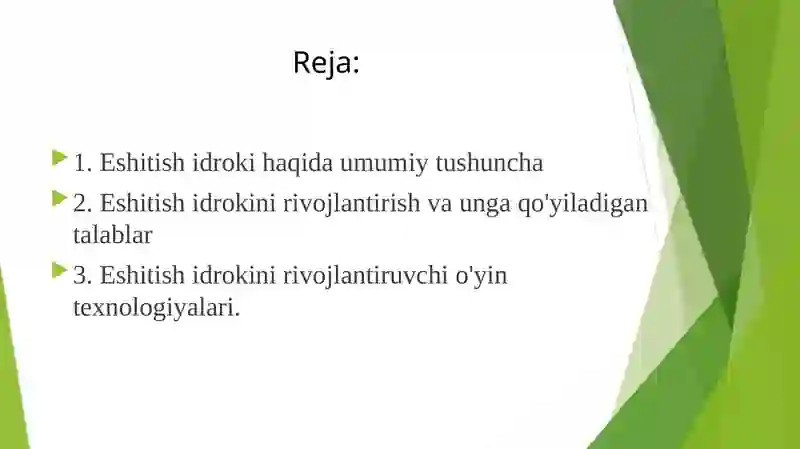 Reja:

1. Eshitish idroki haqida umumiy tushuncha

2. Eshitish idrokini rivojlantirish va unga qo'yiladigan talablar

3. Eshitish idrokini rivojlantiruvchi o'yin texnologiyalari.